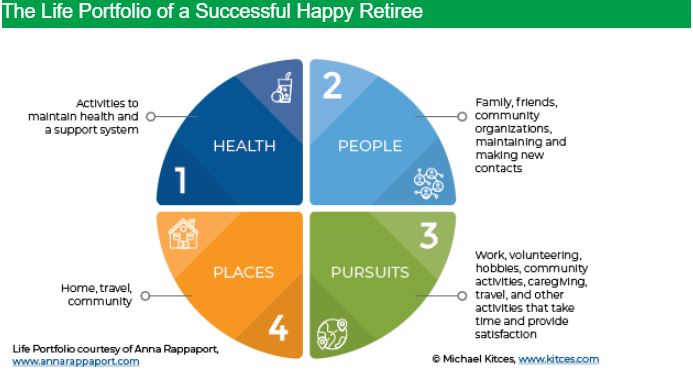 The Life Portfolio of a Successful Happy Retiree

Activities to maintain health and a support system

HEALTH

1

2

PEOPLE

Family, friends, community organizations, maintaining and making new contacts

PLACES

4

Home, travel, community

3

PURSUITS

Work, volunteering, hobbies, community activities, caregiving, travel, and other activities that take time and provide satisfaction

Life Portfolio courtesy of Anna Rappaport, www.annarappaport.com

© Michael Kitces, www.kitces.com